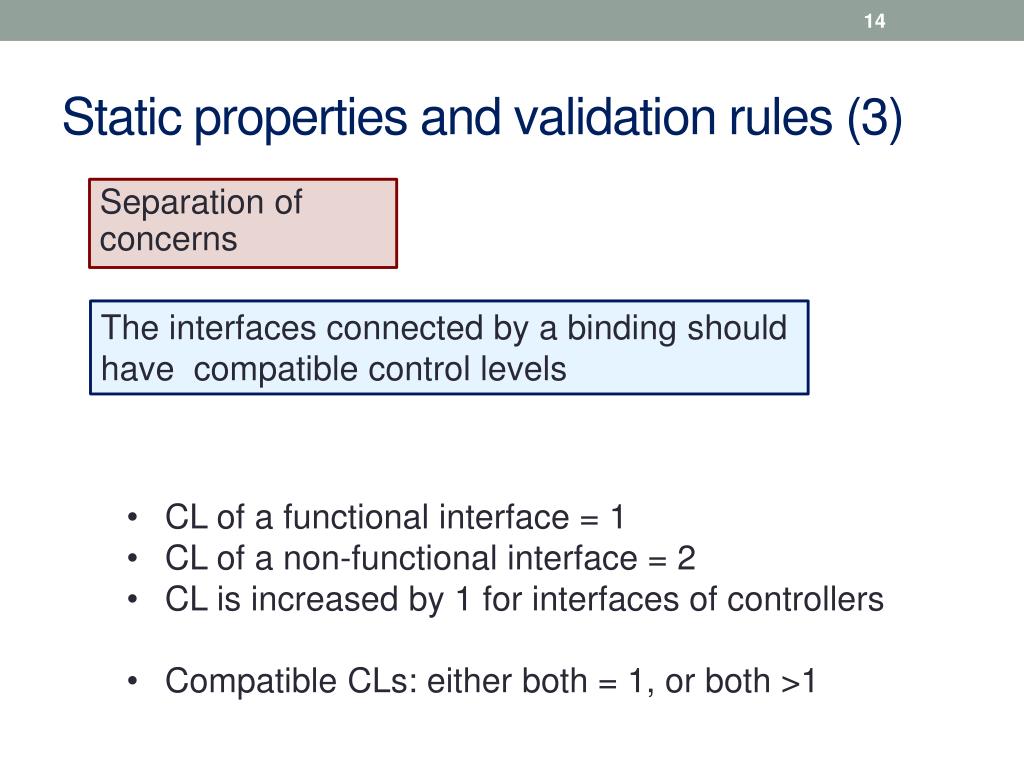 14

Static properties and validation rules (3)

Separation of concerns

The interfaces connected by a binding should have compatible control levels

• CL of a functional interface = 1
• CL of a non-functional interface = 2
• CL is increased by 1 for interfaces of controllers

• Compatible CLs: either both = 1, or both >1